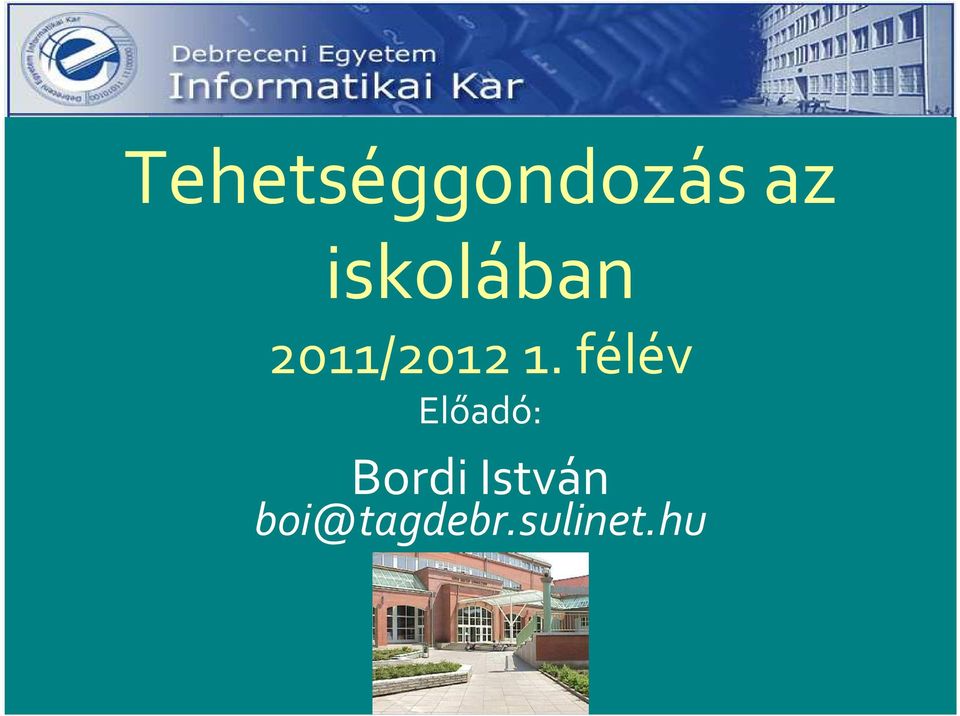 Debreceni Egyetem Informatikai Kar

Debreceni Egyetem
Informatikai Kar

Tehetséggondozás az iskolában

2011/2012 1. félév

Előadó:

Bordi István

boi@tagdebr.sulinet.hu